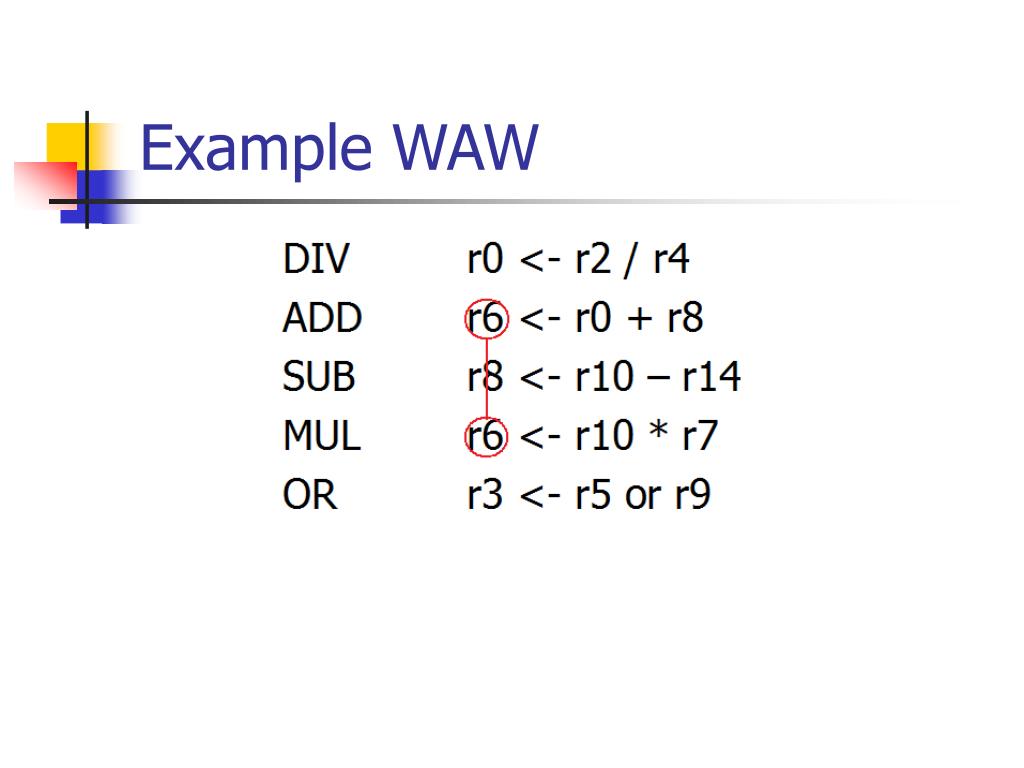 Example WAW

DIV r0 <- r2 / r4
ADD r6 <- r0 + r8
SUB r8 <- r10 – r14
MUL r6 <- r10 * r7
OR r3 <- r5 or r9